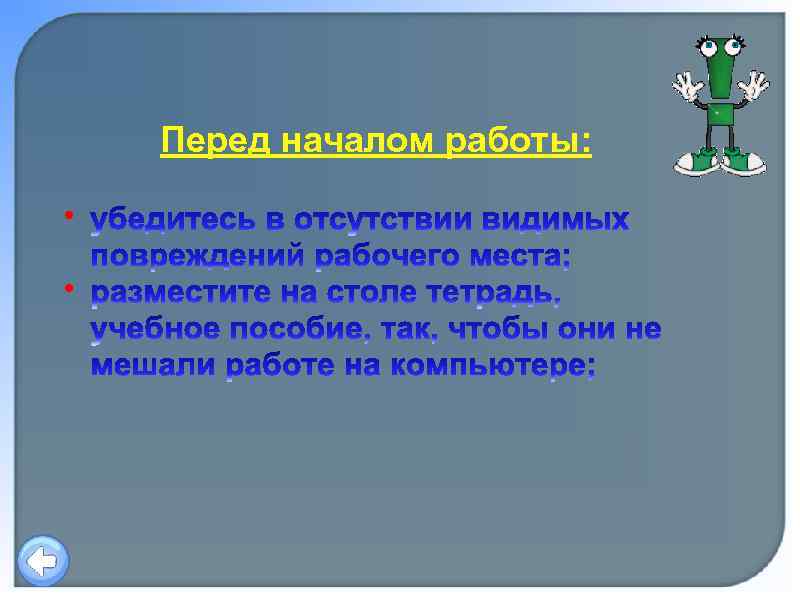 Перед началом работы:

• убедитесь в отсутствии видимых повреждений рабочего места;
• разместите на столе тетрадь, учебное пособие, так, чтобы они не мешали работе на компьютере;